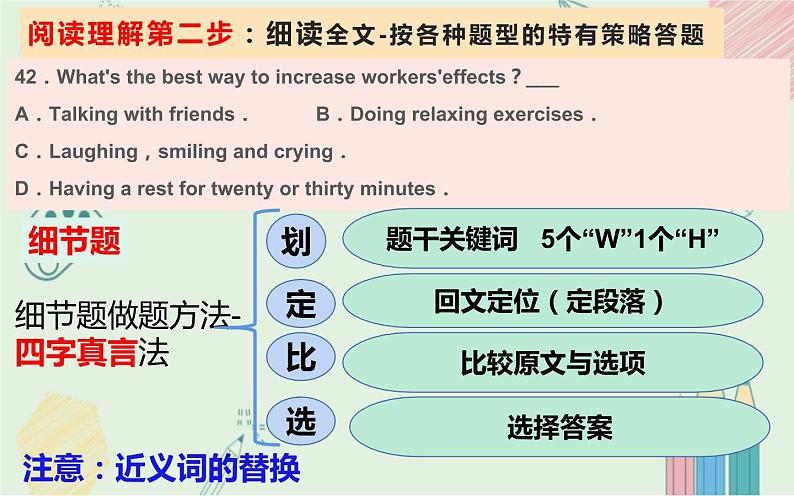 阅读理解第二步：细读全文-按各种题型的特有策略答题

42．What's the best way to increase workers'effects？___

A．Talking with friends．　　B．Doing relaxing exercises．

C．Laughing，smiling and crying．

D．Having a rest for twenty or thirty minutes．

细节题

细节题做题方法-四字真言法

划　题干关键词　5个“W”1个“H”

定　回文定位（定段落）

比　比较原文与选项

选　选择答案

注意：近义词的替换